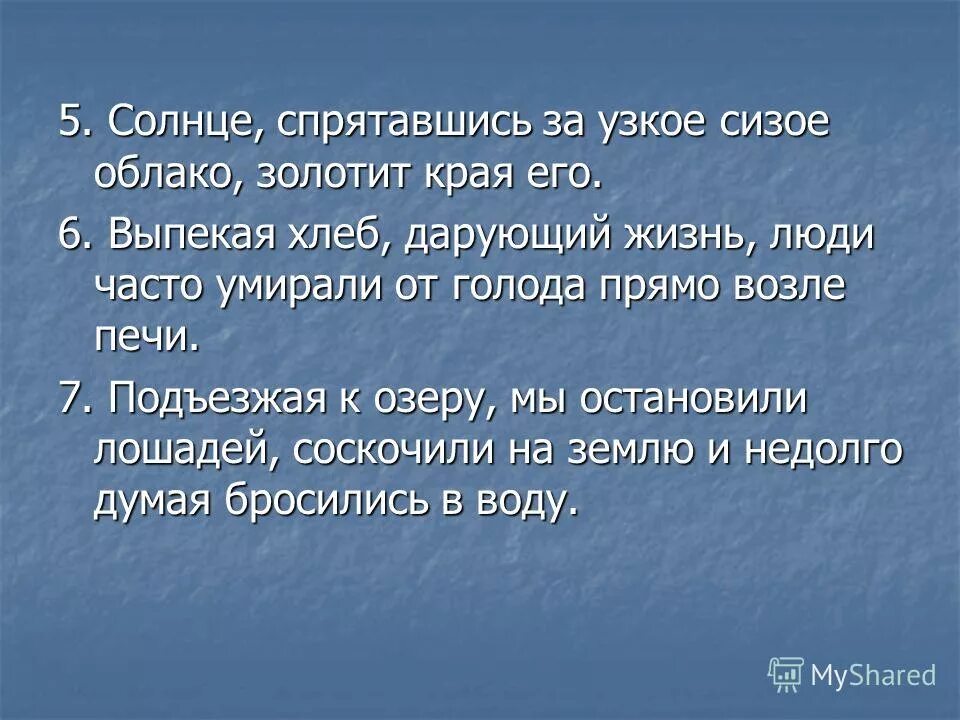 5. Солнце, спрятавшись за узкое сизое облако, золотит края его.

6. Выпекая хлеб, дарующий жизнь, люди часто умирали от голода прямо возле печи.

7. Подъезжая к озеру, мы остановили лошадей, соскочили на землю и недолго думая бросились в воду.

MyShared